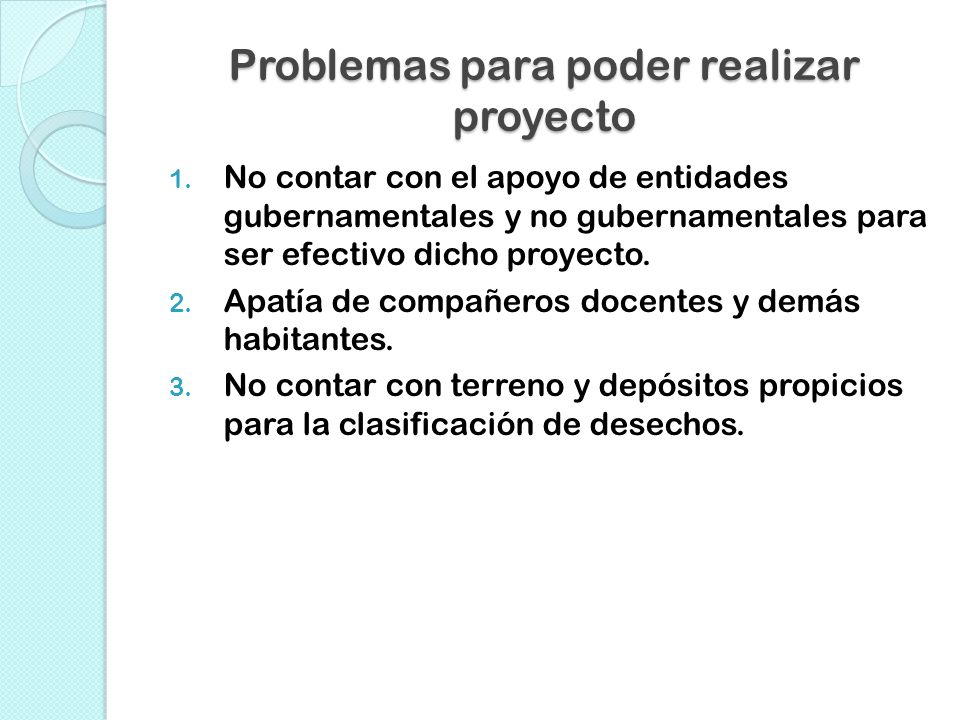 Problemas para poder realizar proyecto

1. No contar con el apoyo de entidades gubernamentales y no gubernamentales para ser efectivo dicho proyecto.
2. Apatía de compañeros docentes y demás habitantes.
3. No contar con terreno y depósitos propicios para la clasificación de desechos.